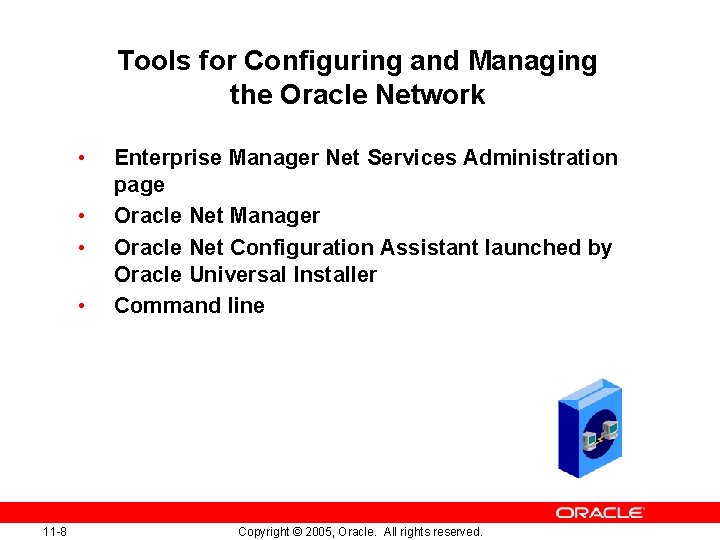 Tools for Configuring and Managing the Oracle Network

• Enterprise Manager Net Services Administration page
• Oracle Net Manager
• Oracle Net Configuration Assistant launched by Oracle Universal Installer
• Command line

ORACLE

11-8

Copyright © 2005, Oracle. All rights reserved.